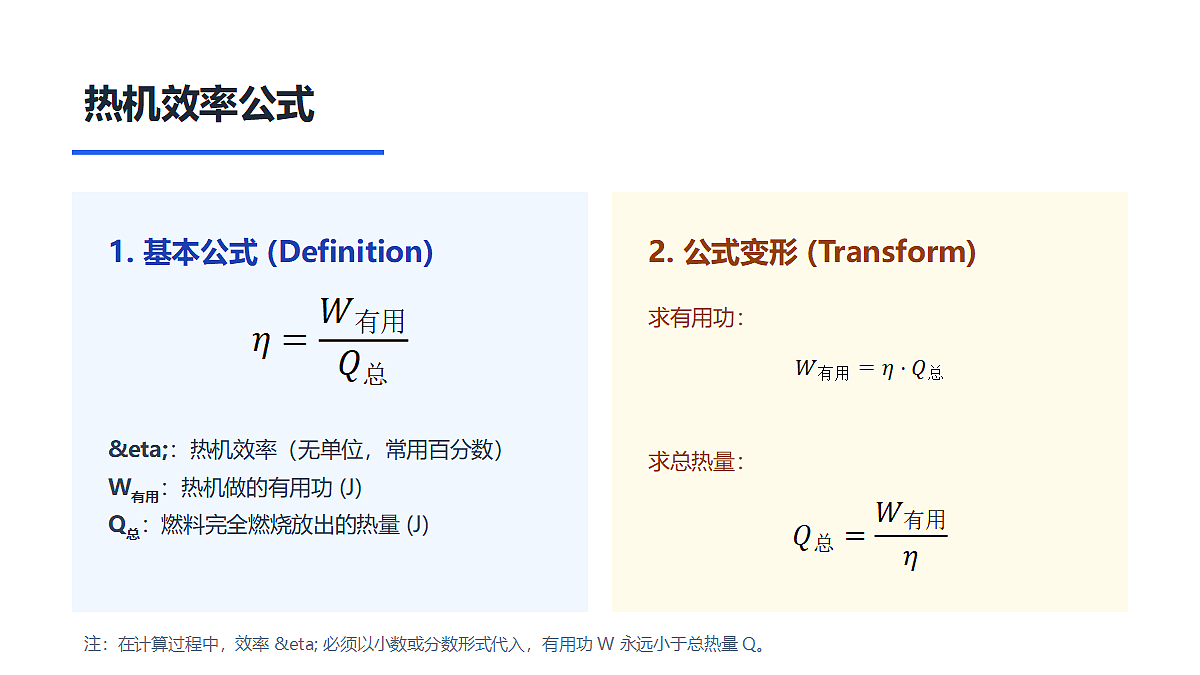 热机效率公式

1. 基本公式 (Definition)

$\eta = \frac{W_{有用}}{Q_{总}}$

&eta;：热机效率（无单位，常用百分数）
$W_{有用}$：热机做的有用功 (J)
$Q_{总}$：燃料完全燃烧放出的热量 (J)

2. 公式变形 (Transform)

求有用功：

$W_{有用} = \eta \cdot Q_{总}$

求总热量：

$Q_{总} = \frac{W_{有用}}{\eta}$

注：在计算过程中，效率 &eta; 必须以小数或分数形式代入，有用功 W 永远小于总热量 Q。